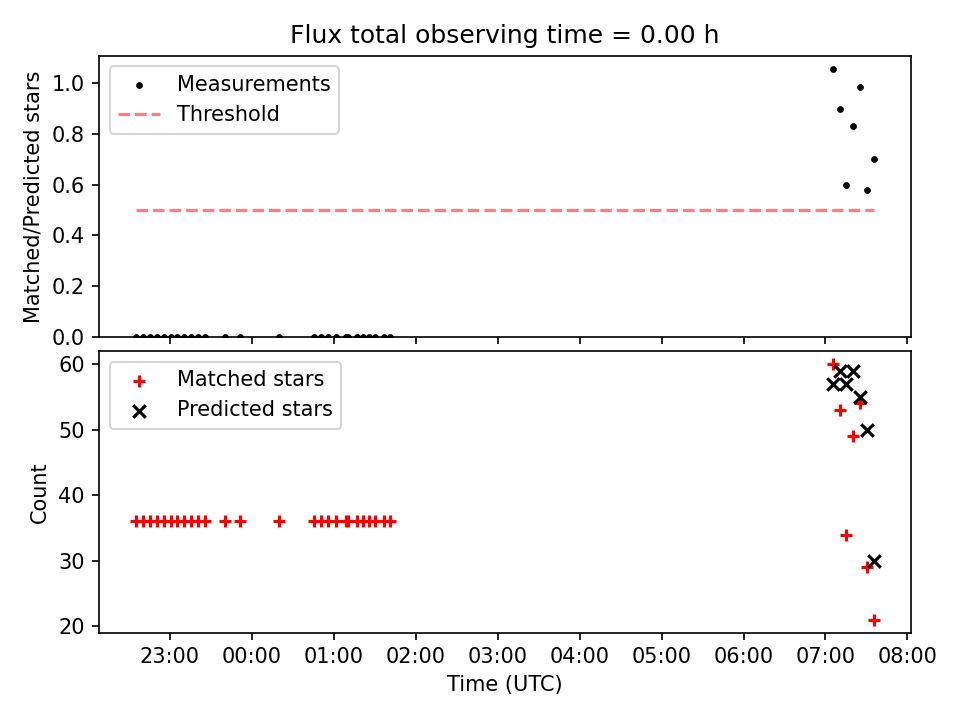 Flux total observing time = 0.00 h

Measurements
Threshold

Matched/Predicted stars

1.0
0.8
0.6
0.4
0.2
0.0

Matched stars
Predicted stars

Count

60
50
40
30
20

23:00 00:00 01:00 02:00 03:00 04:00 05:00 06:00 07:00 08:00

Time (UTC)